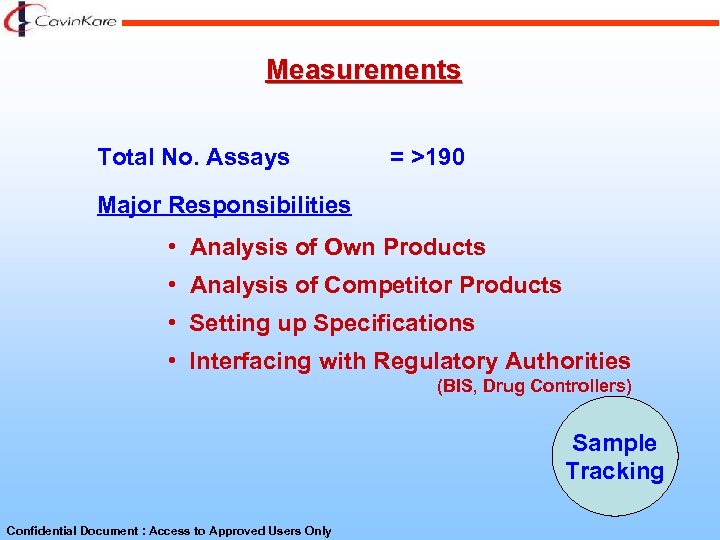 CavinKare

Measurements

Total No. Assays = >190

Major Responsibilities

• Analysis of Own Products
• Analysis of Competitor Products
• Setting up Specifications
• Interfacing with Regulatory Authorities (BIS, Drug Controllers)

Sample Tracking

Confidential Document : Access to Approved Users Only